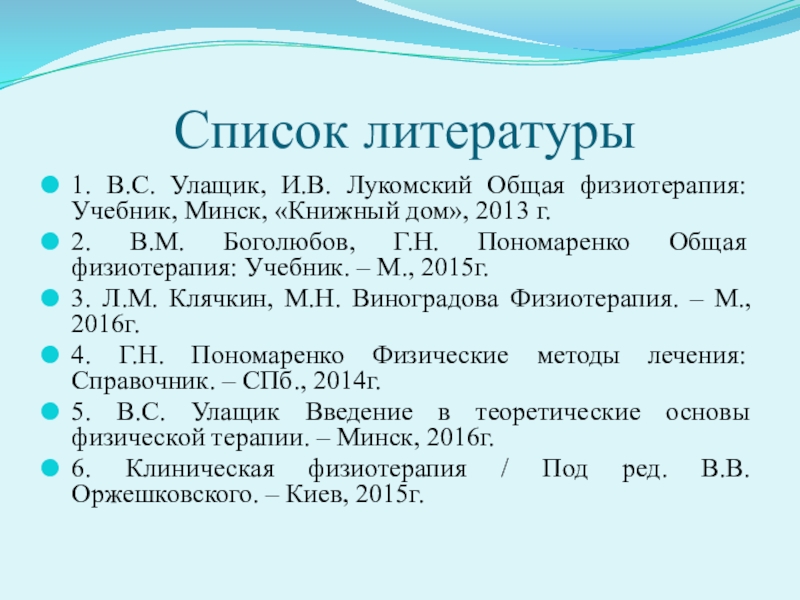 Список литературы

1. В.С. Улащик, И.В. Лукомский Общая физиотерапия: Учебник, Минск, «Книжный дом», 2013 г.

2. В.М. Боголюбов, Г.Н. Пономаренко Общая физиотерапия: Учебник. – М., 2015г.

3. Л.М. Клячкин, М.Н. Виноградова Физиотерапия. – М., 2016г.

4. Г.Н. Пономаренко Физические методы лечения: Справочник. – СПб., 2014г.

5. В.С. Улащик Введение в теоретические основы физической терапии. – Минск, 2016г.

6. Клиническая физиотерапия / Под ред. В.В. Оржешковского. – Киев, 2015г.